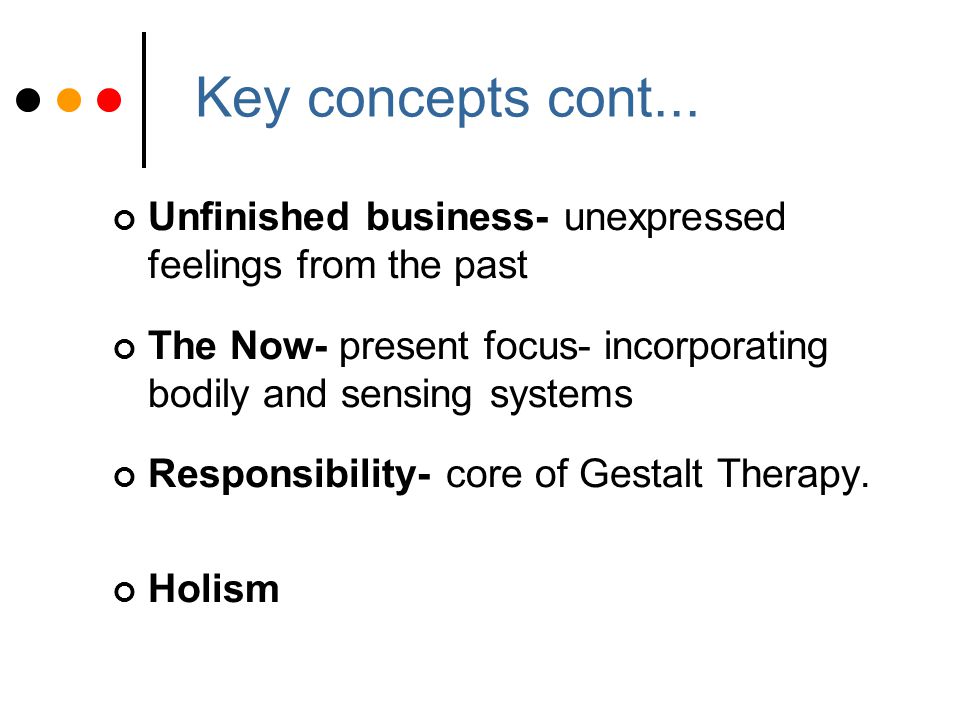 Key concepts cont...

Unfinished business- unexpressed feelings from the past

The Now- present focus- incorporating bodily and sensing systems

Responsibility- core of Gestalt Therapy.

Holism